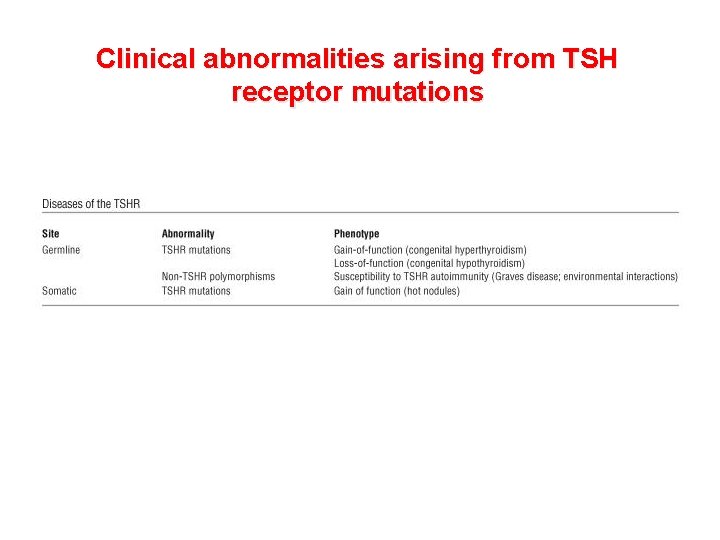 Clinical abnormalities arising from TSH receptor mutations

Diseases of the TSHR

| Site | Abnormality | Phenotype |
|---|---|---|
| Germline | TSHR mutations | Gain-of-function (congenital hyperthyroidism) |
| | | Loss-of-function (congenital hypothyroidism) |
| | Non-TSHR polymorphisms | Susceptibility to TSHR autoimmunity (Graves disease; environmental interactions) |
| Somatic | TSHR mutations | Gain of function (hot nodules) |